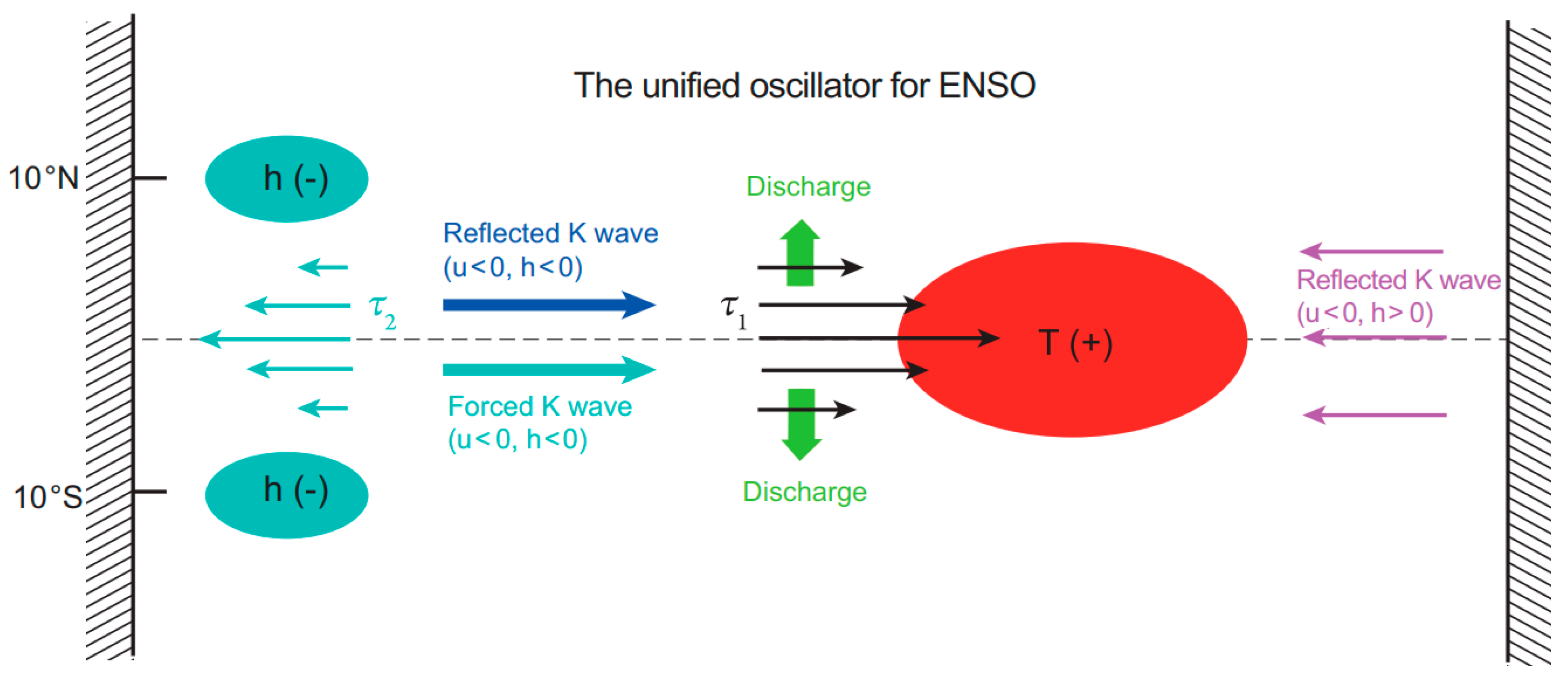 The unified oscillator for ENSO

10°N

h (-)

Discharge

Reflected K wave
(u<0, h<0)

$\tau_2$

$\tau_1$

T (+)

Reflected K wave
(u<0, h>0)

Forced K wave
(u<0, h<0)

Discharge

10°S

h (-)